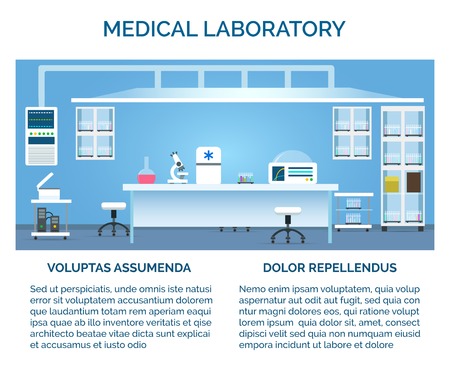 MEDICAL LABORATORY

VOLUPTAS ASSUMENDA

Sed ut perspiciatis, unde omnis iste natusi error sit voluptatem accusantium dolorem que laudantium totam rem aperiam eaqui ipsa quae ab illo inventore veritatis et qise architecto beatae vitae dicta sunt explicai et accusamus et iusto odio

DOLOR REPELLENDUS

Nemo enim ipsam voluptatem, quia volup aspernatur aut odit aut fugit, sed quia con ntur magni dolores eos, qui ratione volupt lorem ipsum quia dolor sit, amet, consect dipisci velit sed quia non numquam eiusid empora incidunt ut labore et dolore